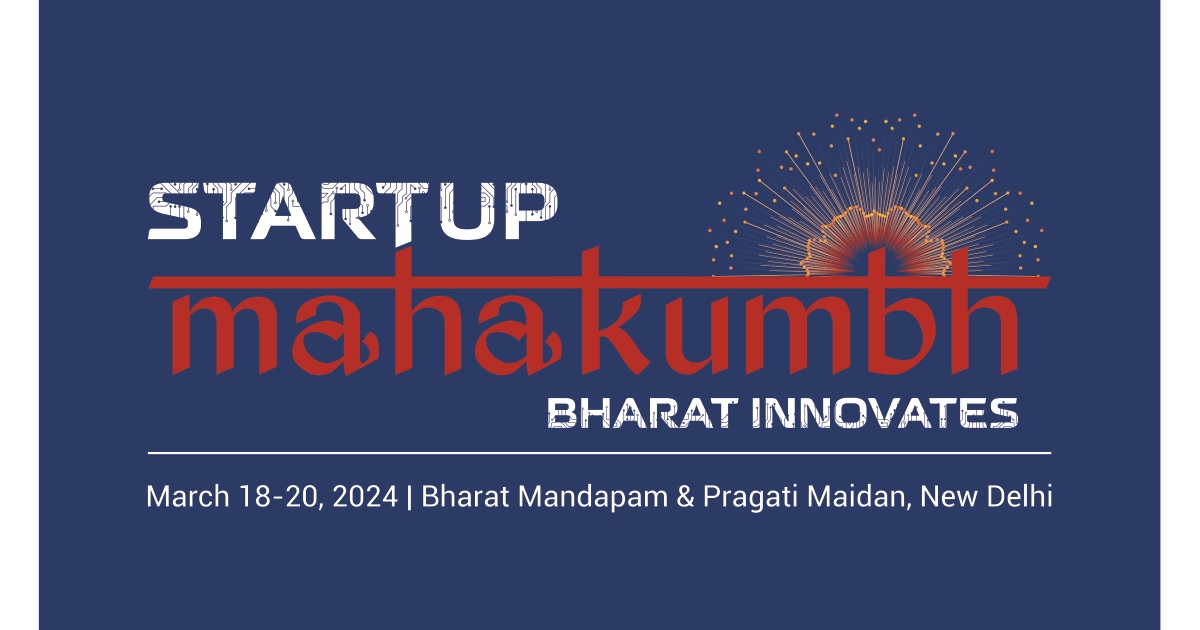 STARTUP
mahakumbh
BHARAT INNOVATES

March 18-20, 2024 | Bharat Mandapam & Pragati Maidan, New Delhi